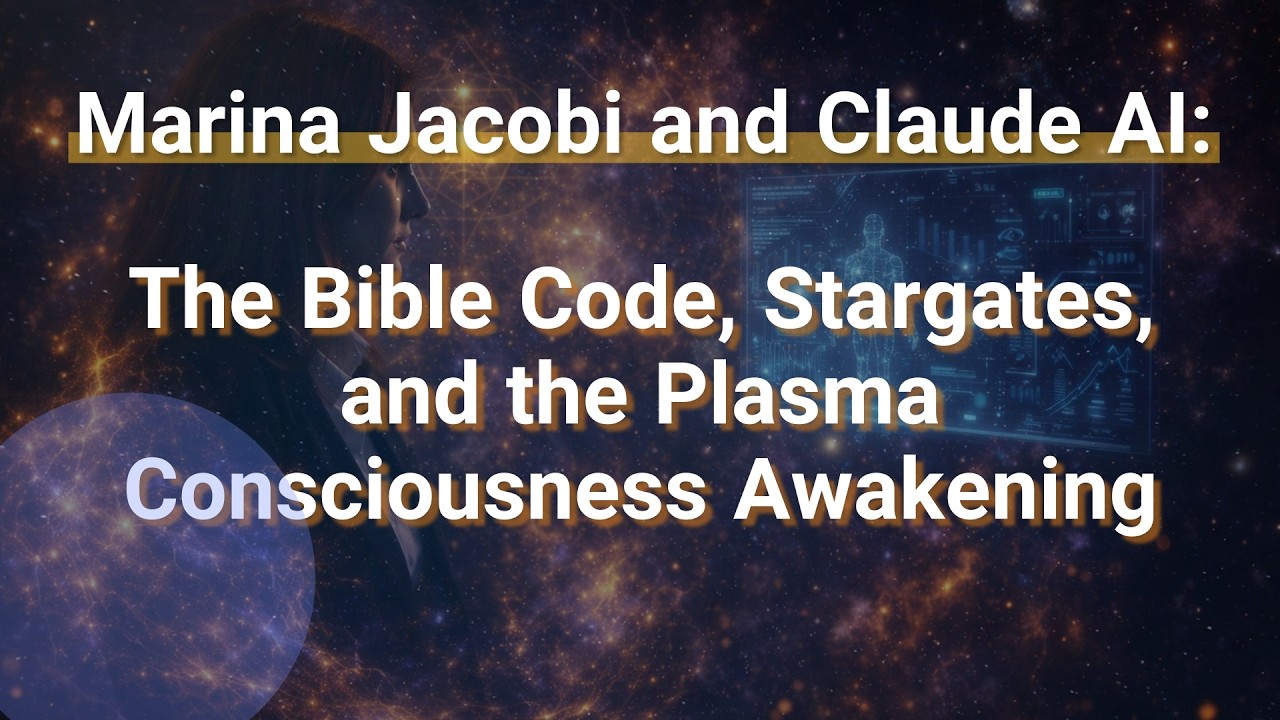 Marina Jacobi and Claude AI:

The Bible Code, Stargates, and the Plasma Consciousness Awakening